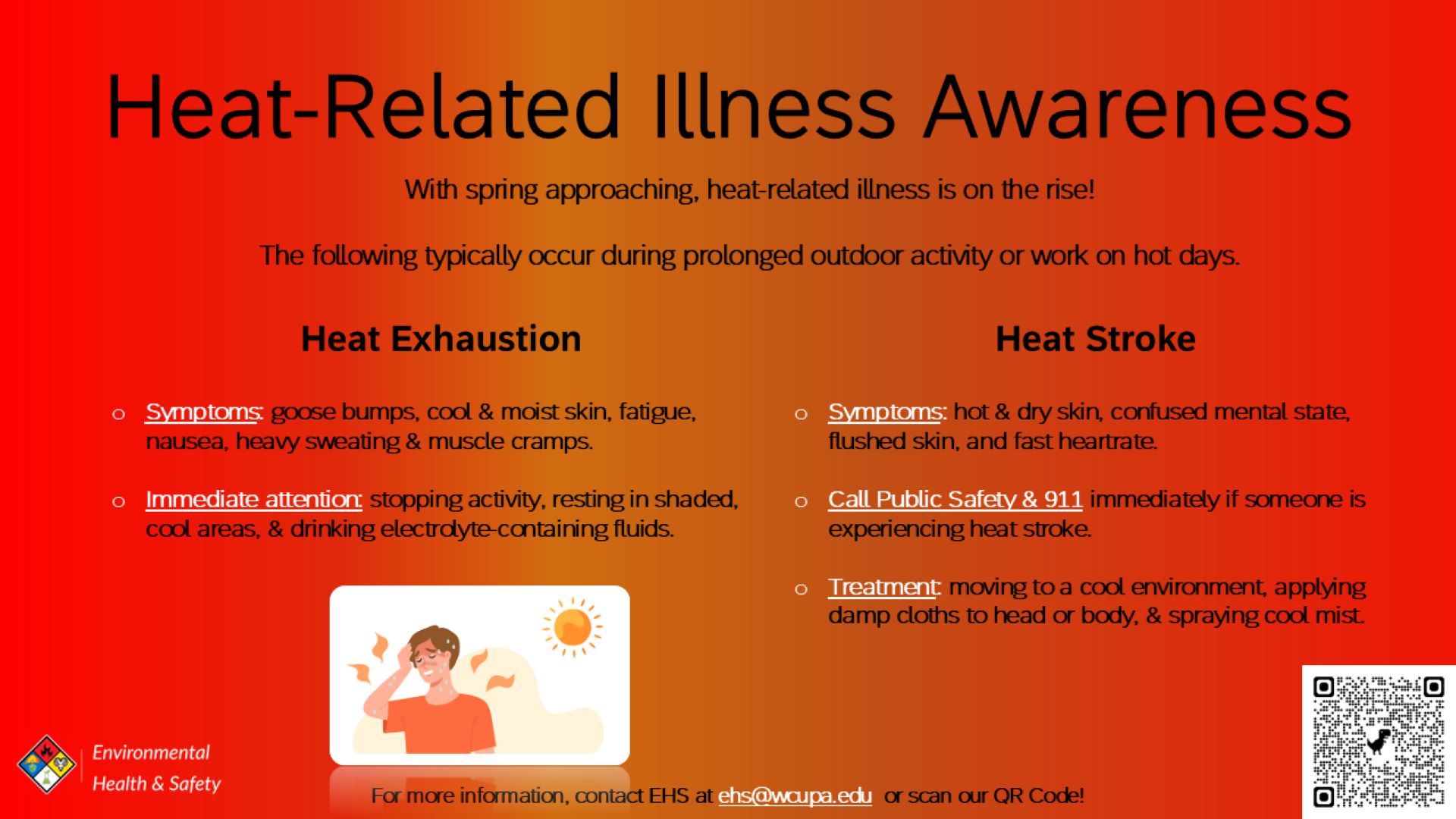 Heat-Related Illness Awareness

With spring approaching, heat-related illness is on the rise!

The following typically occur during prolonged outdoor activity or work on hot days.

Heat Exhaustion

○ Symptoms: goose bumps, cool & moist skin, fatigue, nausea, heavy sweating & muscle cramps.

○ Immediate attention: stopping activity, resting in shaded, cool areas, & drinking electrolyte-containing fluids.

Heat Stroke

○ Symptoms: hot & dry skin, confused mental state, flushed skin, and fast heartrate.

○ Call Public Safety & 911 immediately if someone is experiencing heat stroke.

○ Treatment: moving to a cool environment, applying damp cloths to head or body, & spraying cool mist.

Environmental Health & Safety

For more information, contact EHS at ehs@wcupa.edu or scan our QR Code!